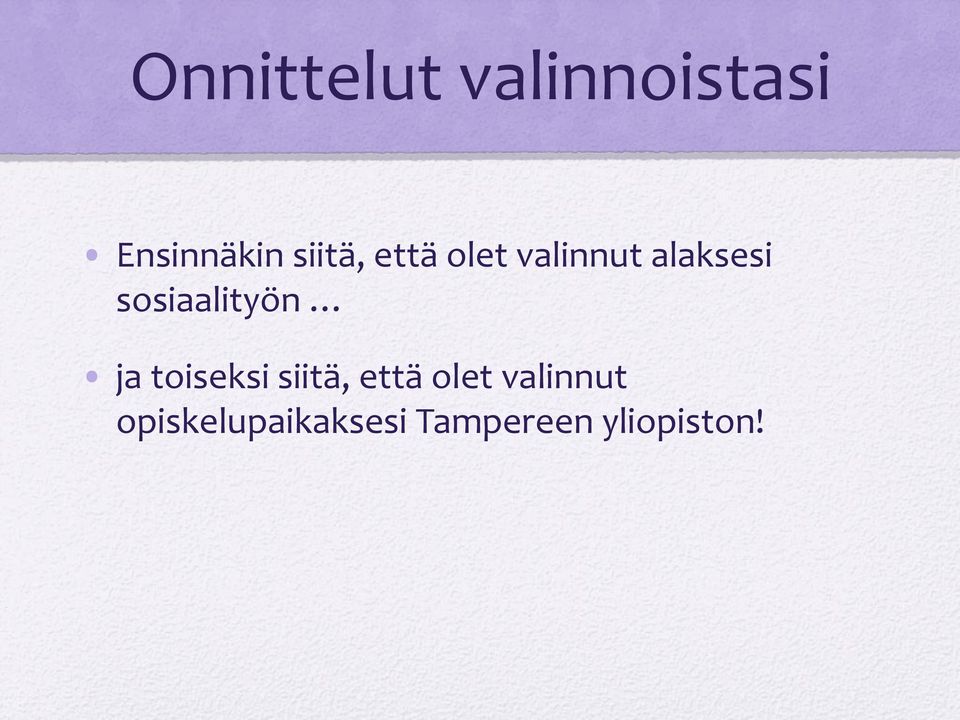 Onnittelut valinnoistasi

• Ensinnäkin siitä, että olet valinnut alaksesi sosiaalityön …

• ja toiseksi siitä, että olet valinnut opiskelupaikaksesi Tampereen yliopiston!